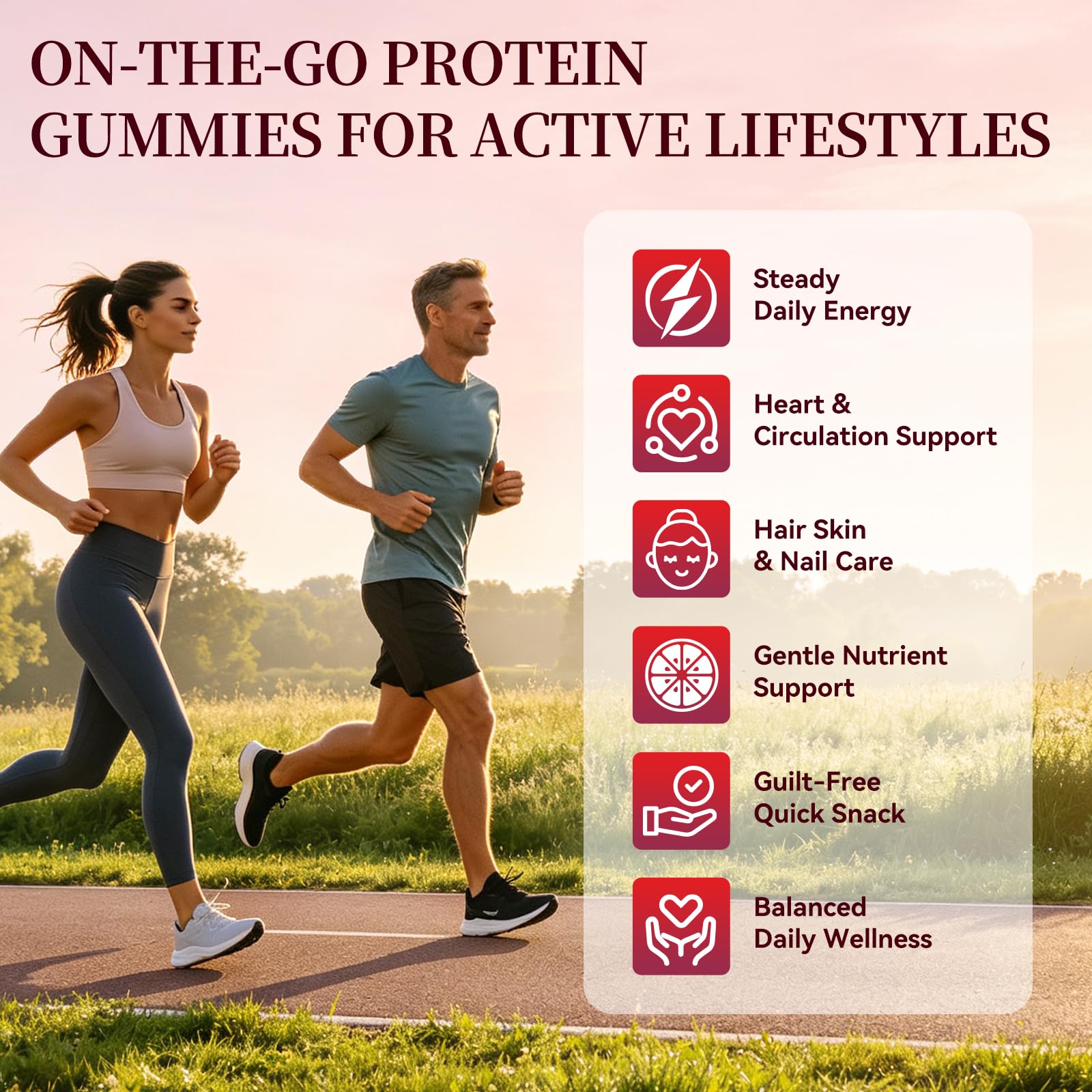 ON-THE-GO PROTEIN GUMMIES FOR ACTIVE LIFESTYLES

Steady Daily Energy

Heart & Circulation Support

Hair Skin & Nail Care

Gentle Nutrient Support

Guilt-Free Quick Snack

Balanced Daily Wellness